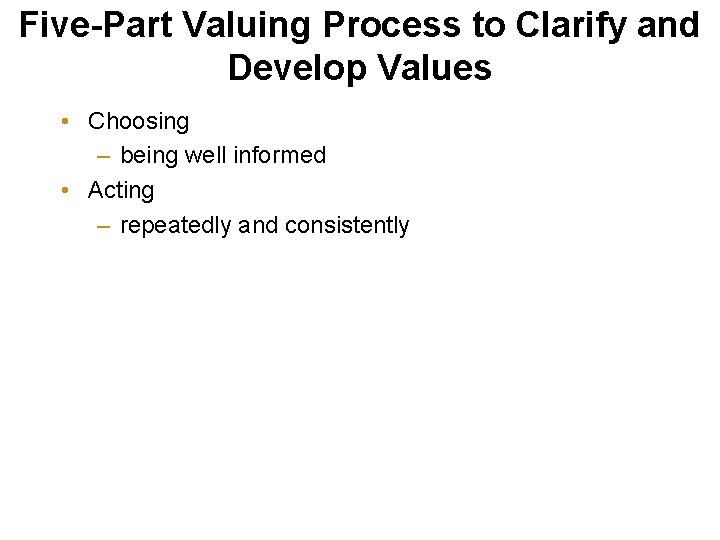 Five-Part Valuing Process to Clarify and Develop Values

• Choosing
– being well informed
• Acting
– repeatedly and consistently